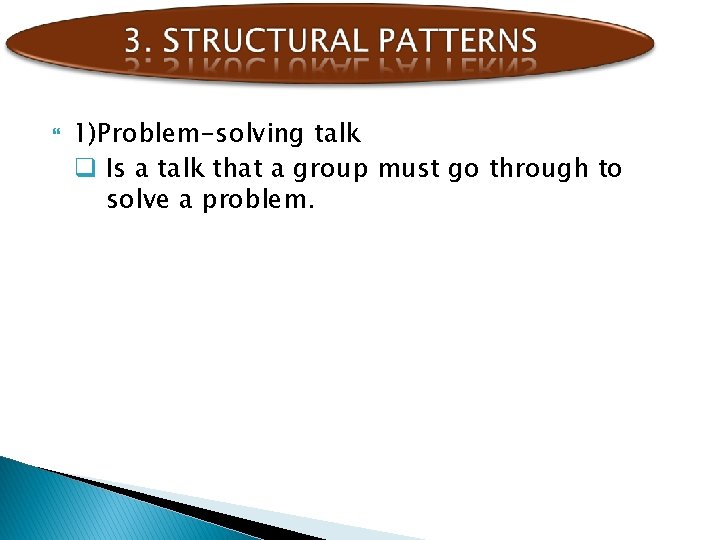 3. STRUCTURAL PATTERNS

1)Problem-solving talk

Is a talk that a group must go through to solve a problem.